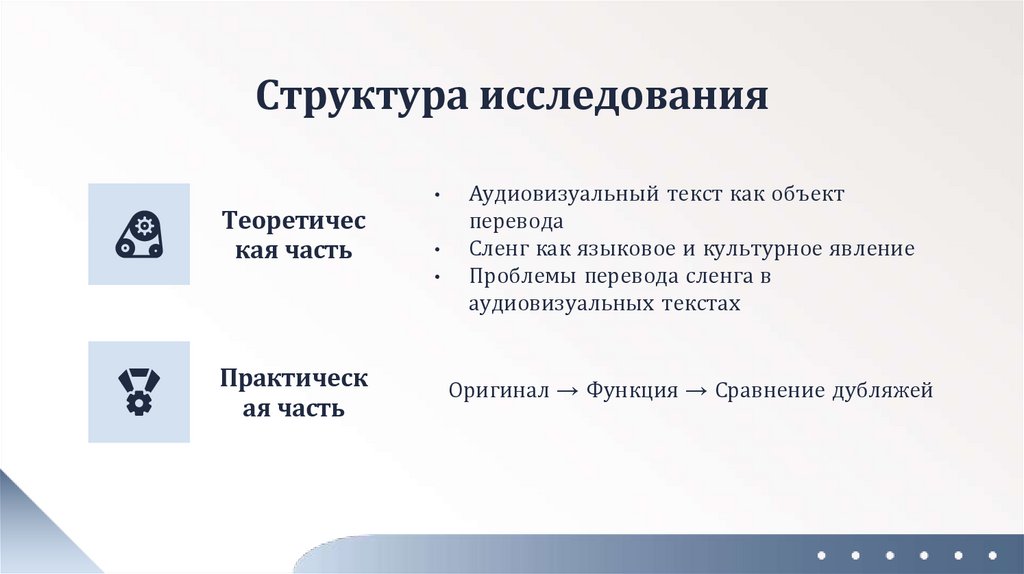 Структура исследования

Теоретическая часть

• Аудиовизуальный текст как объект перевода
• Сленг как языковое и культурное явление
• Проблемы перевода сленга в аудиовизуальных текстах

Практическая часть

Оригинал → Функция → Сравнение дубляжей